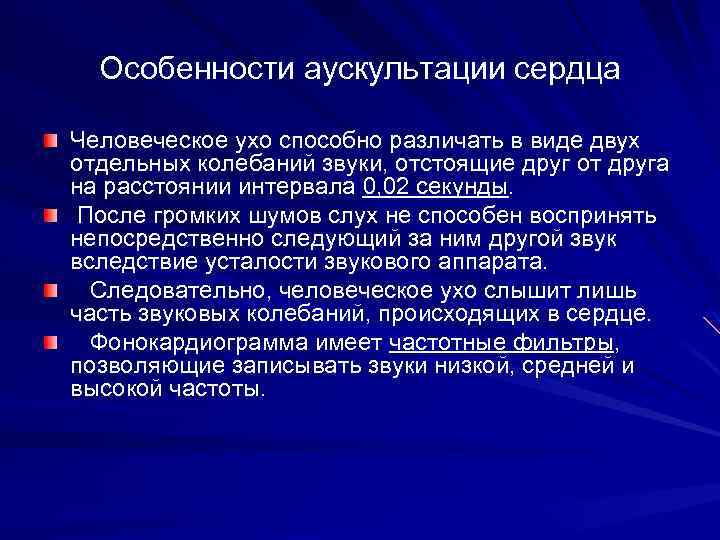 Особенности аускультации сердца

Человеческое ухо способно различать в виде двух отдельных колебаний звуки, отстоящие друг от друга на расстоянии интервала 0,02 секунды.

После громких шумов слух не способен воспринять непосредственно следующий за ним другой звук вследствие усталости звукового аппарата.

Следовательно, человеческое ухо слышит лишь часть звуковых колебаний, происходящих в сердце.

Фонокардиограмма имеет частотные фильтры, позволяющие записывать звуки низкой, средней и высокой частоты.